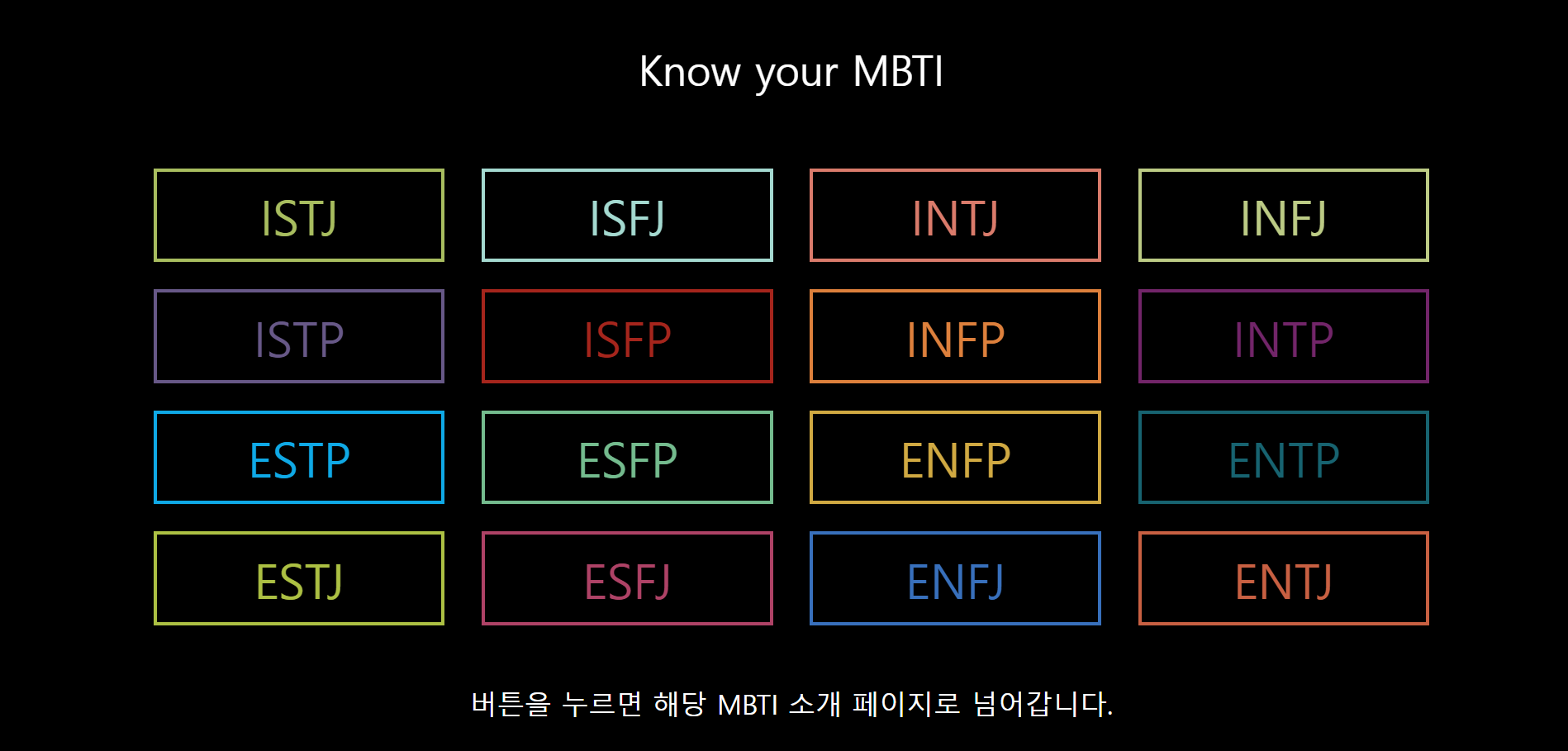 Know your MBTI

ISTJ
ISFJ
INTJ
INFJ
ISTP
ISFP
INFP
INTP
ESTP
ESFP
ENFP
ENTP
ESTJ
ESFJ
ENFJ
ENTJ

버튼을 누르면 해당 MBTI 소개 페이지로 넘어갑니다.